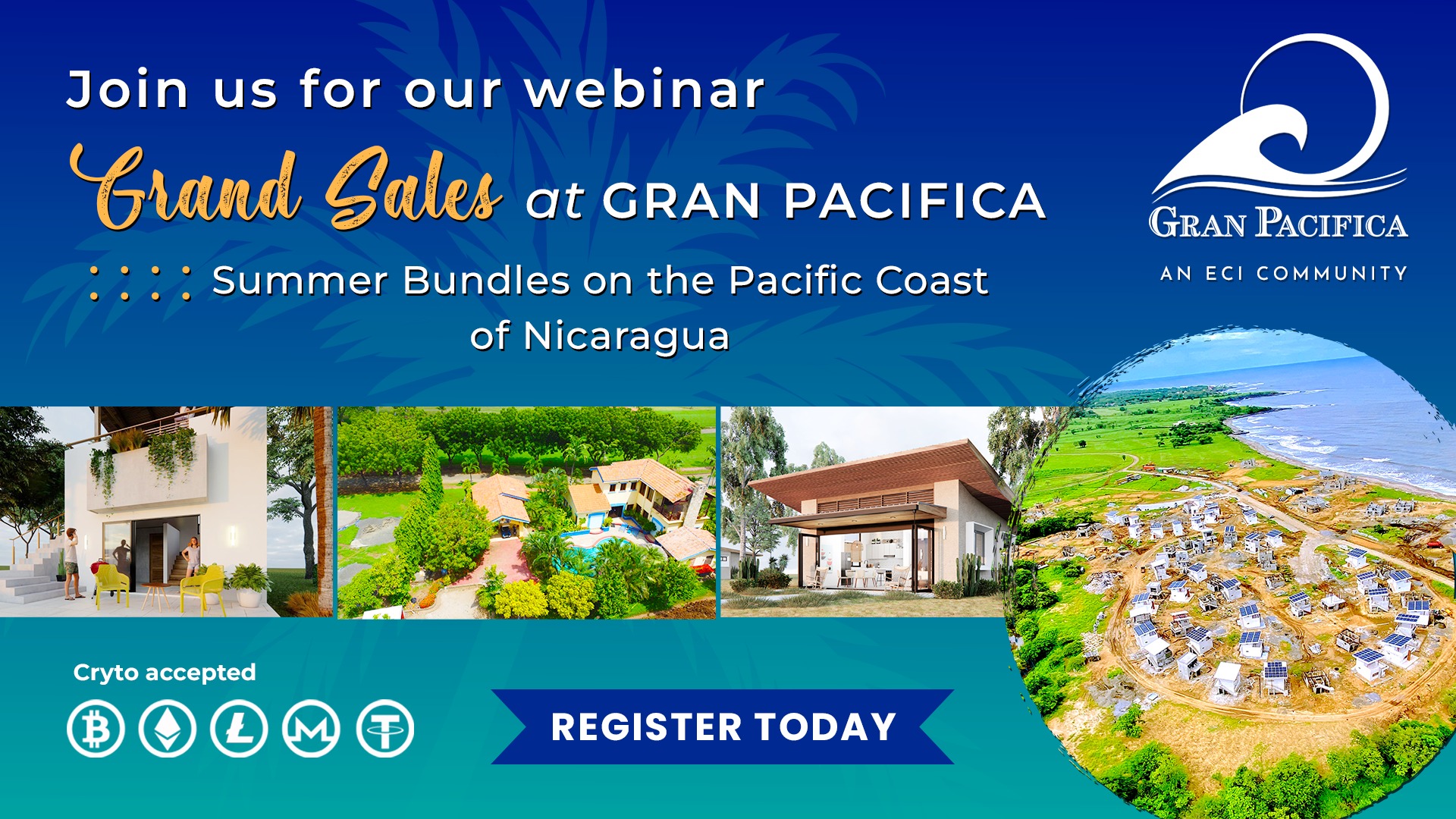 Join us for our webinar

Grand Sales at GRAN PACIFICA

Summer Bundles on the Pacific Coast of Nicaragua

GRAN PACIFICA
AN ECI COMMUNITY

Cryto accepted

REGISTER TODAY